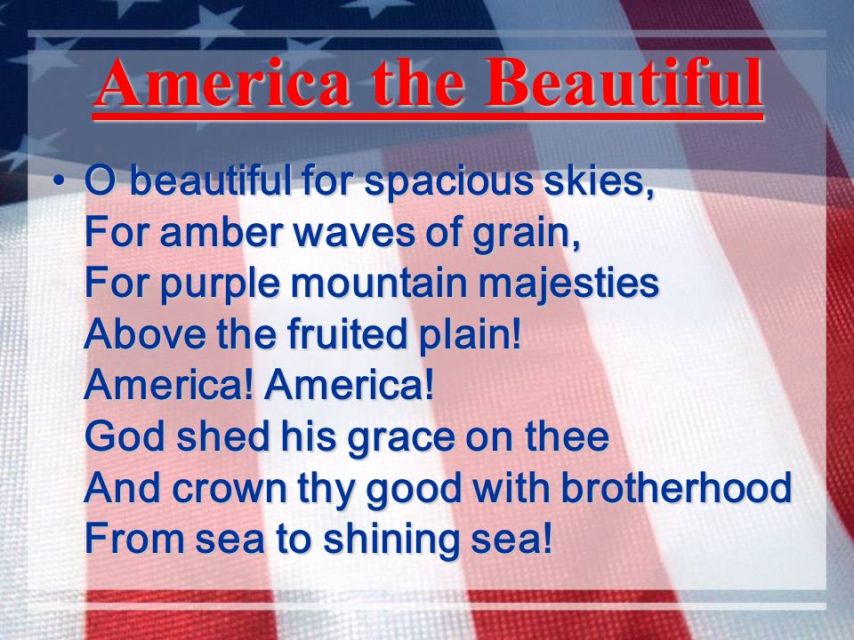 America the Beautiful

• O beautiful for spacious skies,
For amber waves of grain,
For purple mountain majesties
Above the fruited plain!
America! America!
God shed his grace on thee
And crown thy good with brotherhood
From sea to shining sea!